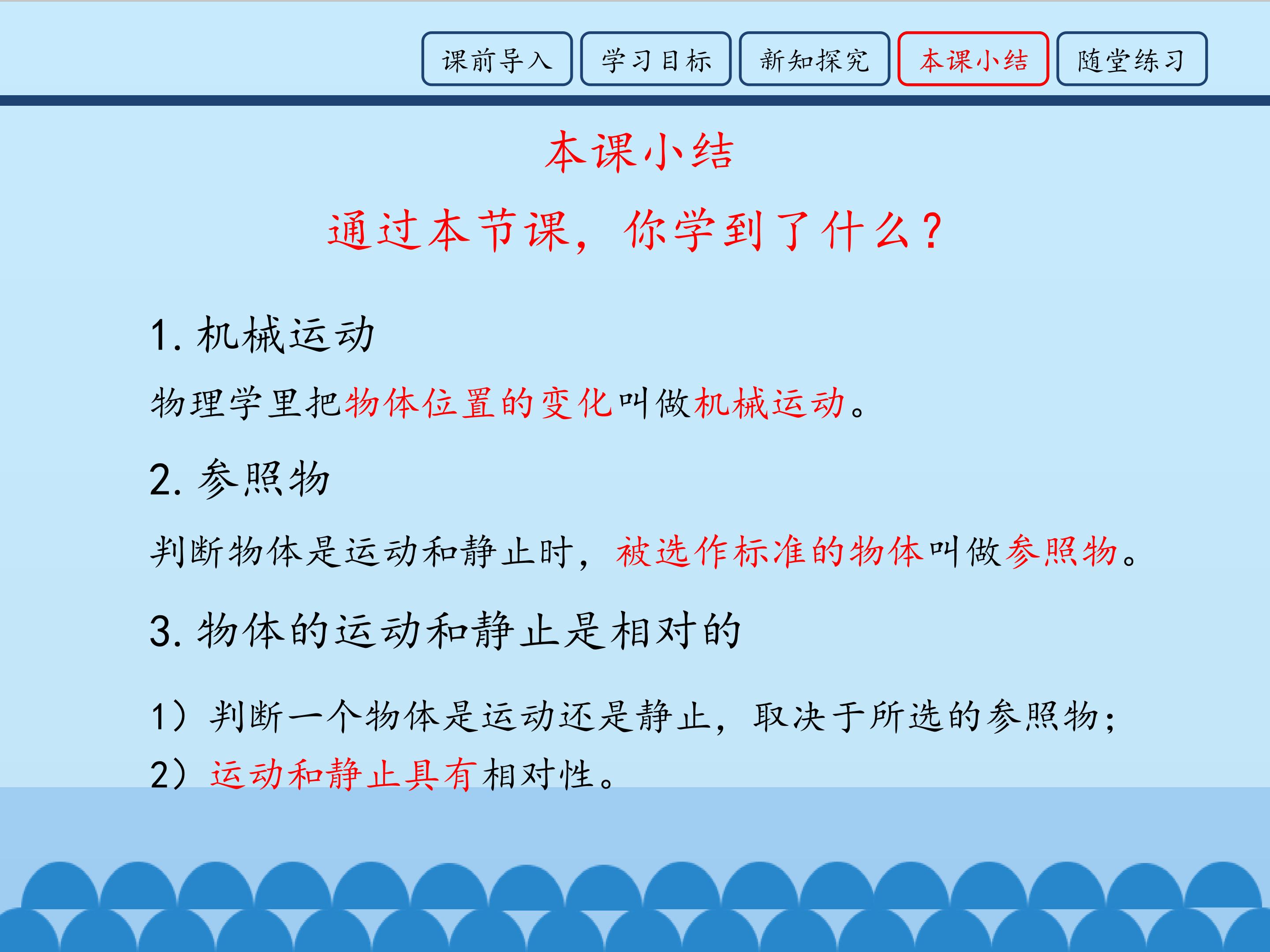 课前导入 学习目标 新知探究 本课小结 随堂练习

本课小结

通过本节课，你学到了什么？

1. 机械运动

物理学里把物体位置的变化叫做机械运动。

2. 参照物

判断物体是运动和静止时，被选作标准的物体叫做参照物。

3. 物体的运动和静止是相对的

1）判断一个物体是运动还是静止，取决于所选的参照物；
2）运动和静止具有相对性。